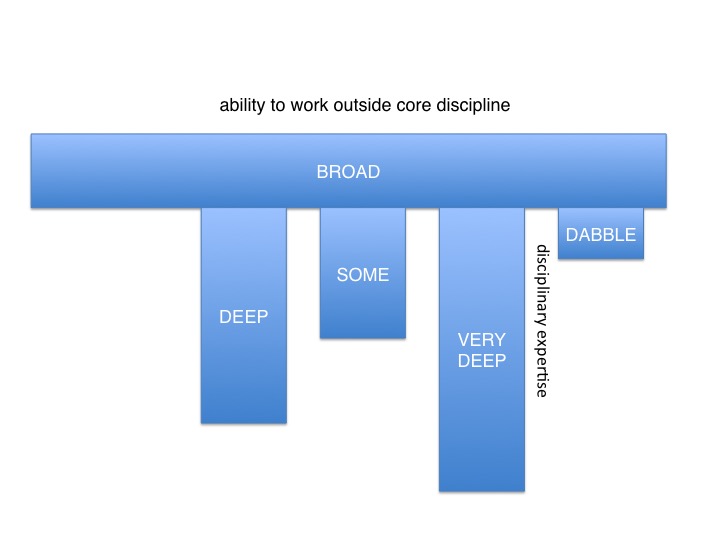 ability to work outside core discipline

BROAD

DEEP

SOME

VERY DEEP

disciplinary expertise

DABBLE